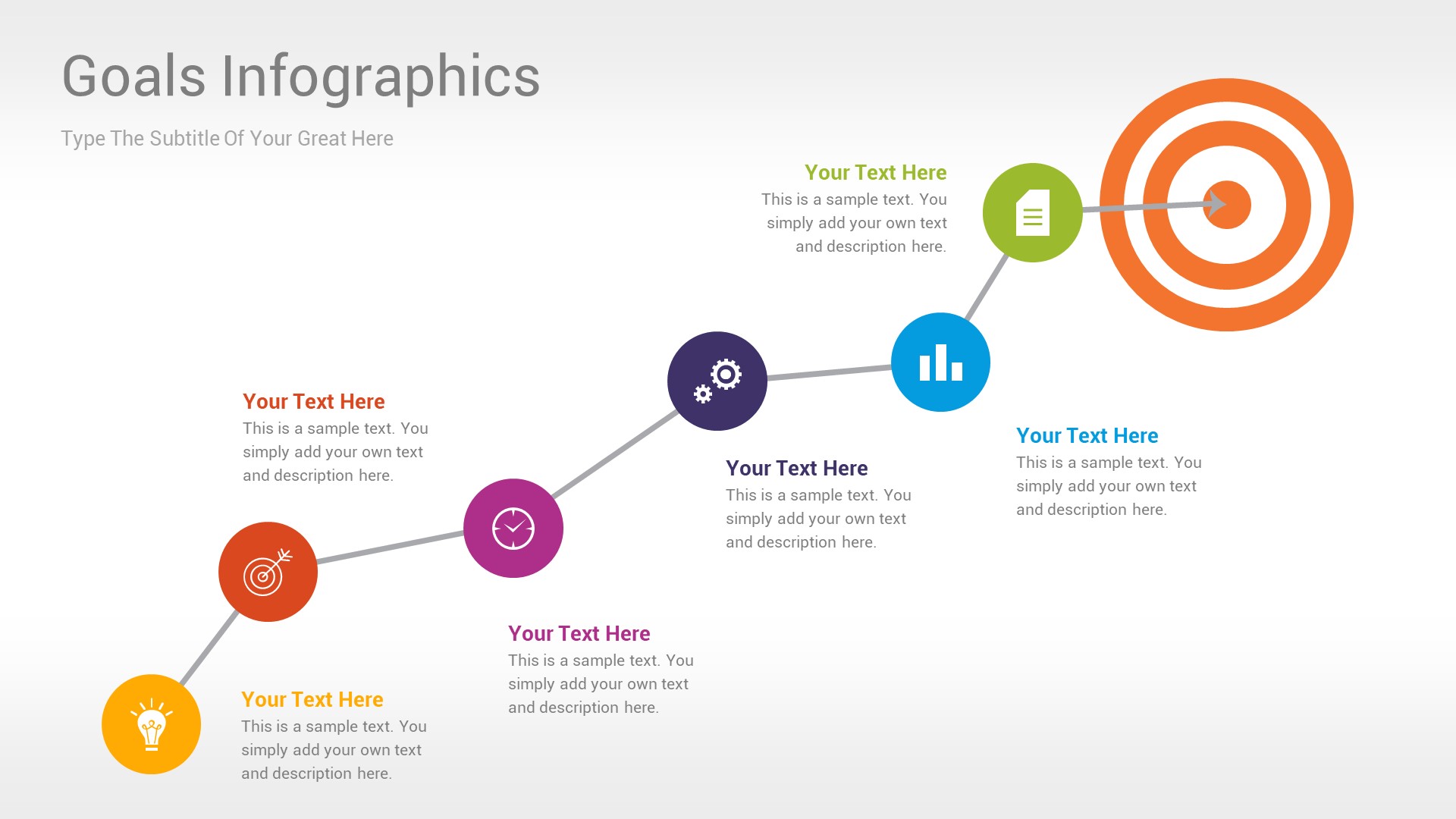 Goals Infographics

Type The Subtitle Of Your Great Here

Your Text Here
This is a sample text. You simply add your own text and description here.

Your Text Here
This is a sample text. You simply add your own text and description here.

Your Text Here
This is a sample text. You simply add your own text and description here.

Your Text Here
This is a sample text. You simply add your own text and description here.

Your Text Here
This is a sample text. You simply add your own text and description here.

Your Text Here
This is a sample text. You simply add your own text and description here.